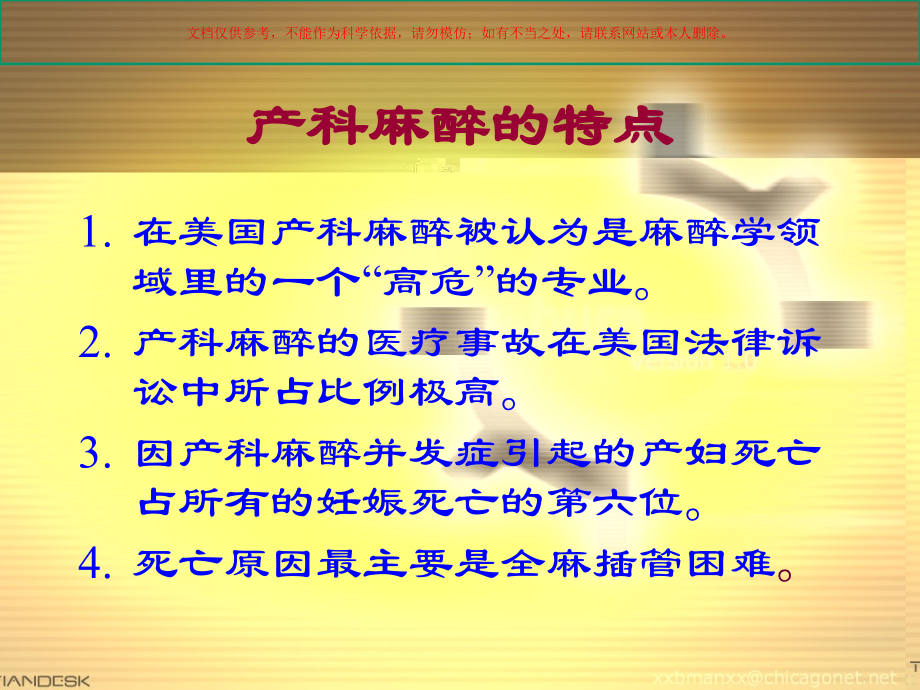 文档仅供参考，不能作为科学依据，请勿模仿；如有不当之处，请联系网站或本人删除。

产科麻醉的特点

1. 在美国产科麻醉被认为是麻醉学领域里的一个“高危”的专业。

2. 产科麻醉的医疗事故在美国法律诉讼中所占比例极高。

3. 因产科麻醉并发症引起的产妇死亡占所有的妊娠死亡的第六位。

4. 死亡原因最主要是全麻插管困难。

TIANDESK

xxbmanxx@chicagonet.net